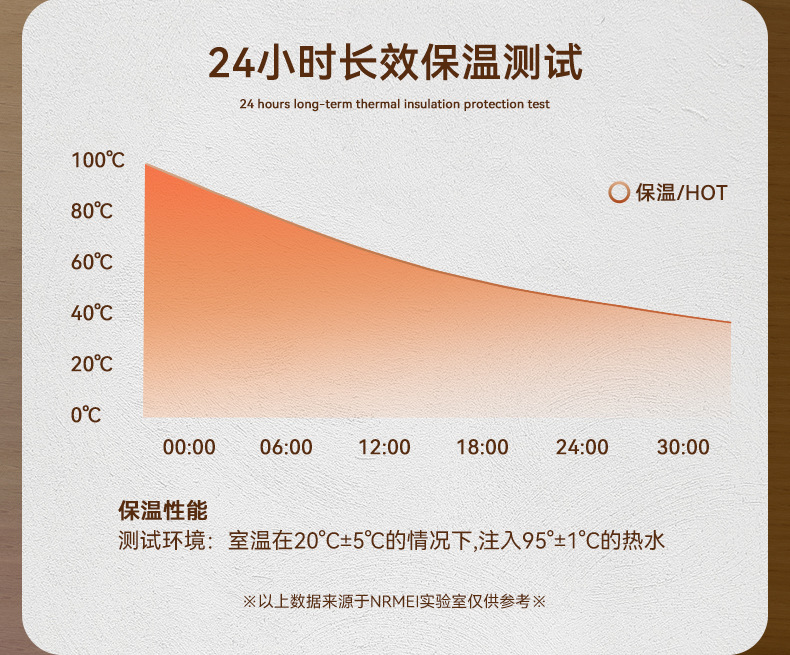 24小时长效保温测试

24 hours long-term thermal insulation protection test

100℃
80℃
60℃
40℃
20℃
0℃

保温/HOT

00:00 06:00 12:00 18:00 24:00 30:00

保温性能
测试环境：室温在20°C±5°C的情况下,注入95°±1°C的热水

※以上数据来源于NRMEI实验室仅供参考※